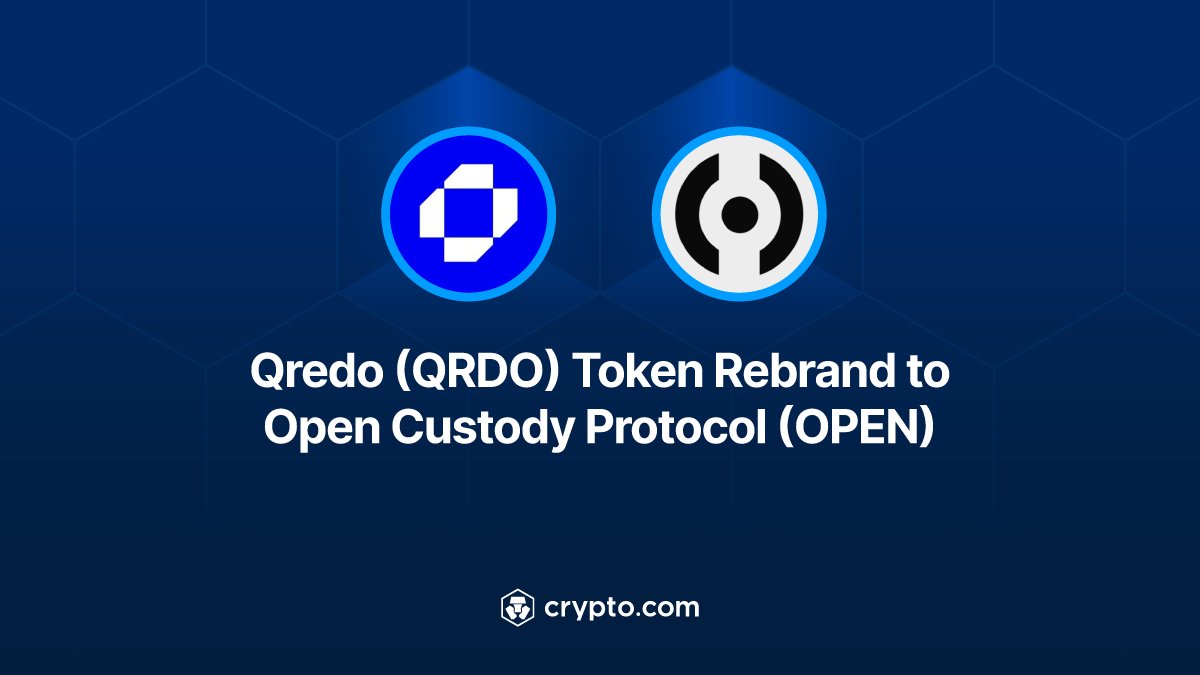 Qredo (QRDO) Token Rebrand to Open Custody Protocol (OPEN)

crypto.com